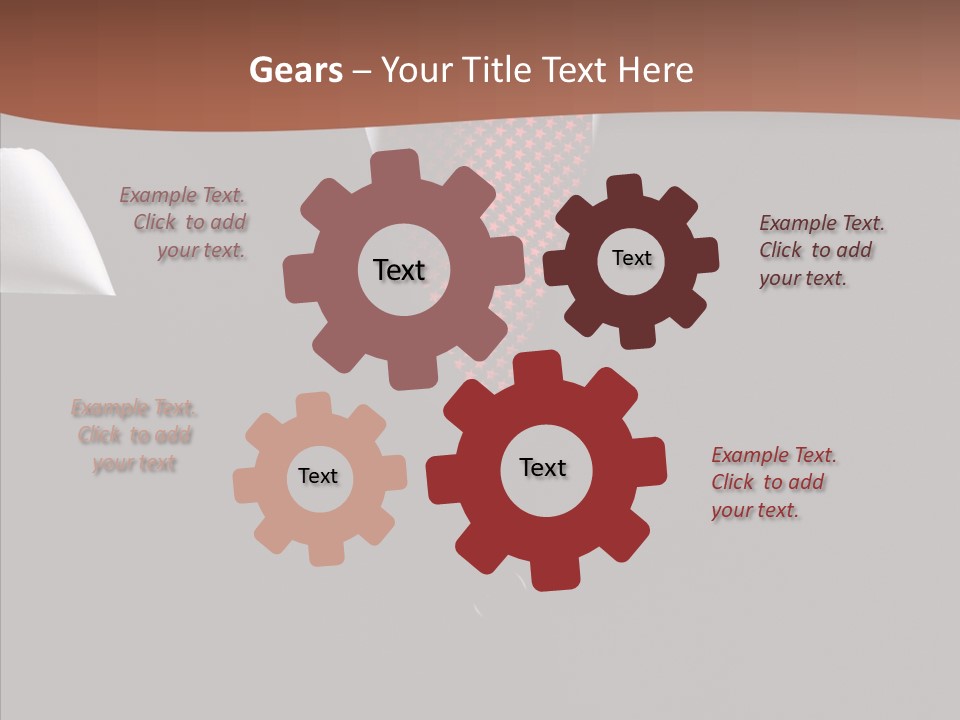 Gears – Your Title Text Here

Example Text. Click to add your text.

Text

Text

Example Text. Click to add your text.

Example Text. Click to add your text

Text

Text

Example Text. Click to add your text.